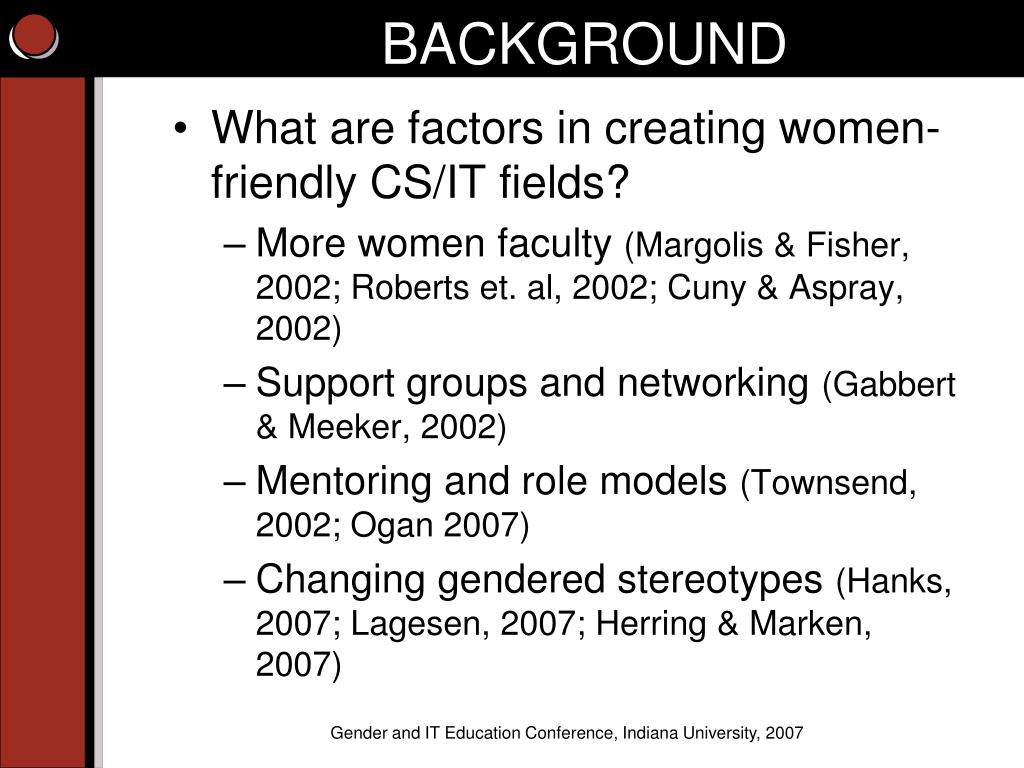 BACKGROUND

• What are factors in creating women-friendly CS/IT fields?
– More women faculty (Margolis & Fisher, 2002; Roberts et. al, 2002; Cuny & Aspray, 2002)
– Support groups and networking (Gabbert & Meeker, 2002)
– Mentoring and role models (Townsend, 2002; Ogan 2007)
– Changing gendered stereotypes (Hanks, 2007; Lagesen, 2007; Herring & Marken, 2007)

Gender and IT Education Conference, Indiana University, 2007